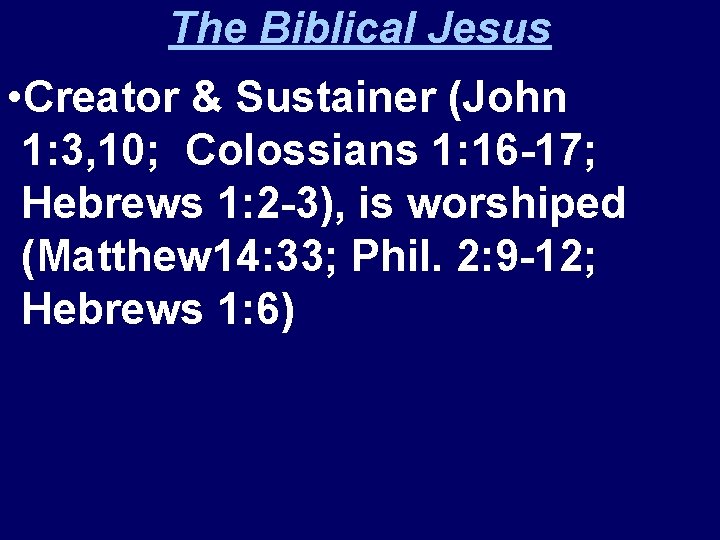 The Biblical Jesus

•Creator & Sustainer (John 1:3,10; Colossians 1:16-17; Hebrews 1:2-3), is worshiped (Matthew14:33; Phil. 2:9-12; Hebrews 1:6)